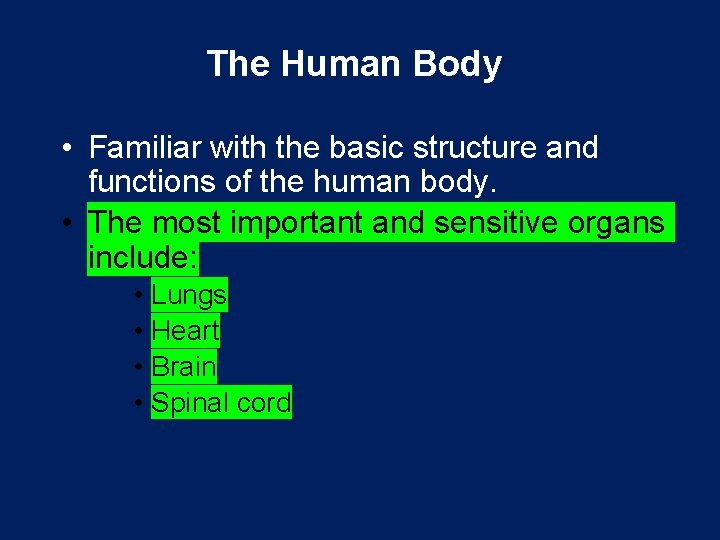 The Human Body

• Familiar with the basic structure and functions of the human body.
• The most important and sensitive organs include:
  • Lungs
  • Heart
  • Brain
  • Spinal cord